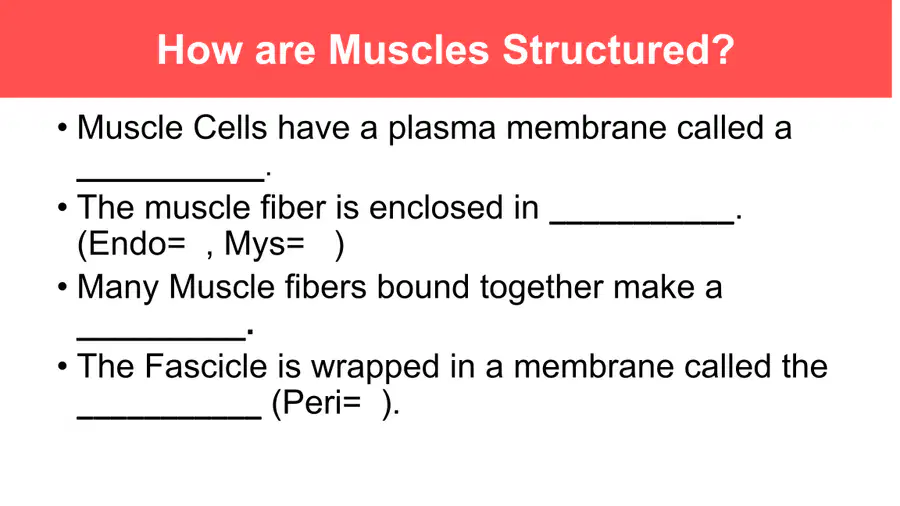 How are Muscles Structured?

• Muscle Cells have a plasma membrane called a ____.

• The muscle fiber is enclosed in ____. (Endo= , Mys= )

• Many Muscle fibers bound together make a ____.

• The Fascicle is wrapped in a membrane called the ____ (Peri= ).